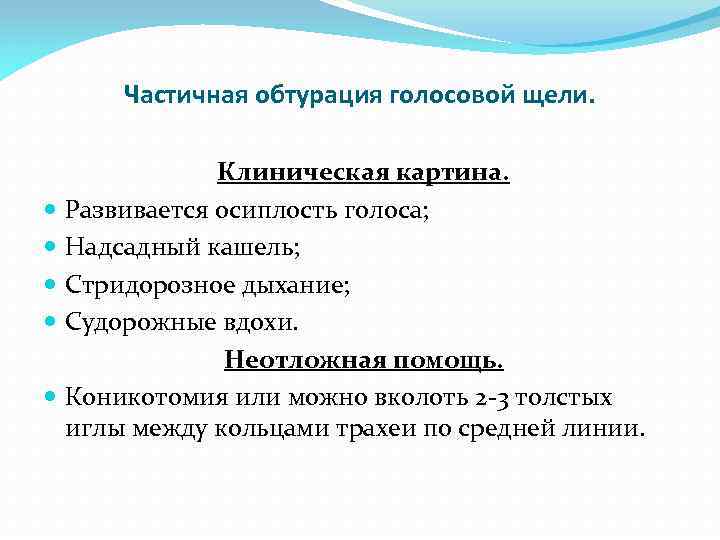 Частичная обтурация голосовой щели.

Клиническая картина.

- Развивается осиплость голоса;
- Надсадный кашель;
- Стридорозное дыхание;
- Судорожные вдохи.

Неотложная помощь.

- Коникотомия или можно вколоть 2-3 толстых иглы между кольцами трахеи по средней линии.